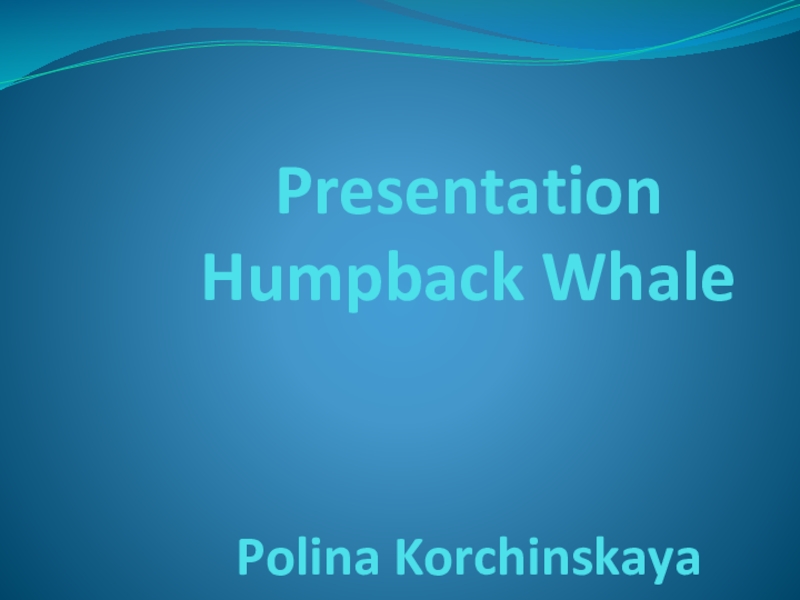 Presentation
Humpback Whale

Polina Korchinskaya